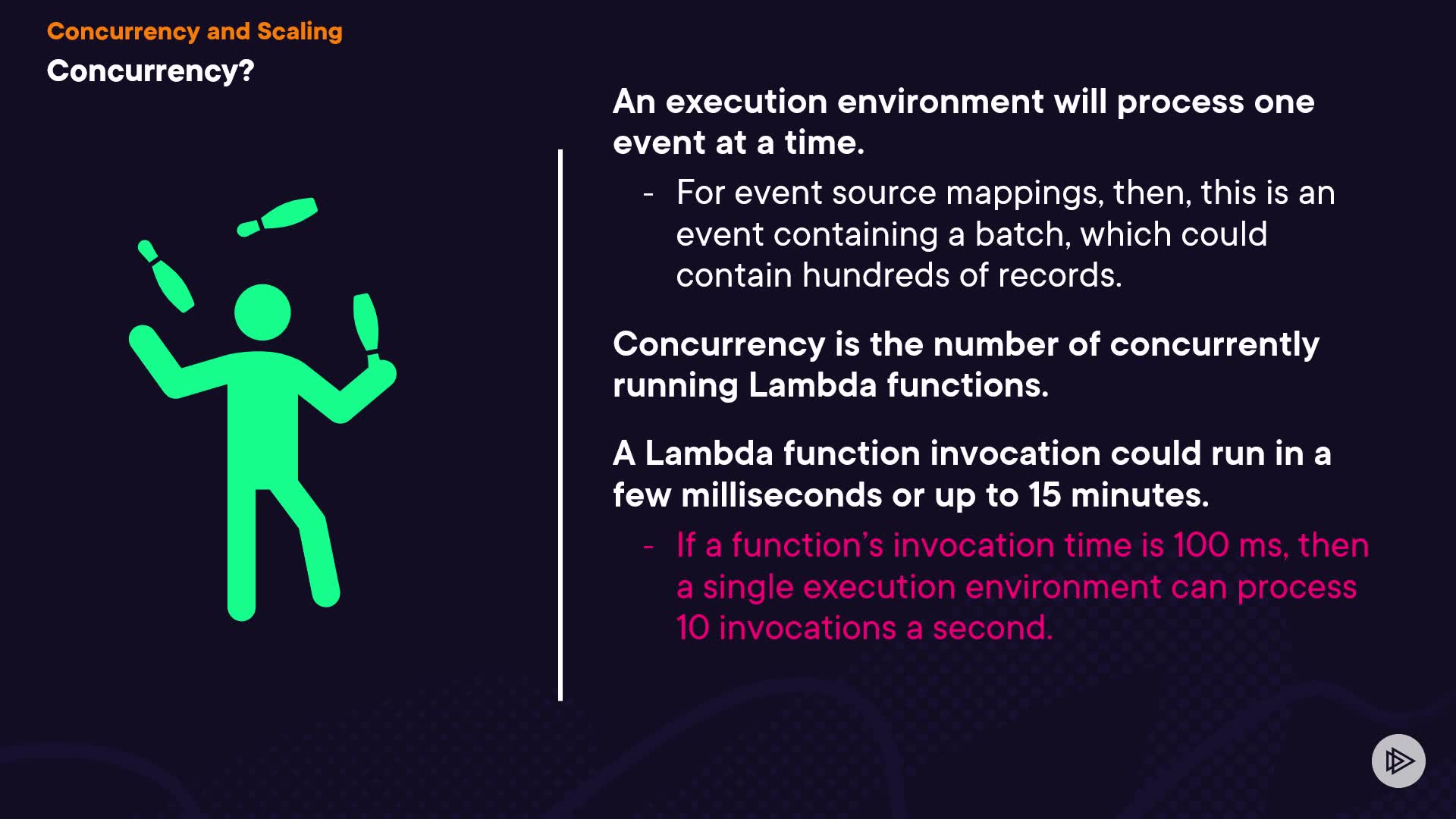 Concurrency and Scaling

Concurrency?

An execution environment will process one event at a time.

- For event source mappings, then, this is an event containing a batch, which could contain hundreds of records.

Concurrency is the number of concurrently running Lambda functions.

A Lambda function invocation could run in a few milliseconds or up to 15 minutes.

- If a function's invocation time is 100 ms, then a single execution environment can process 10 invocations a second.